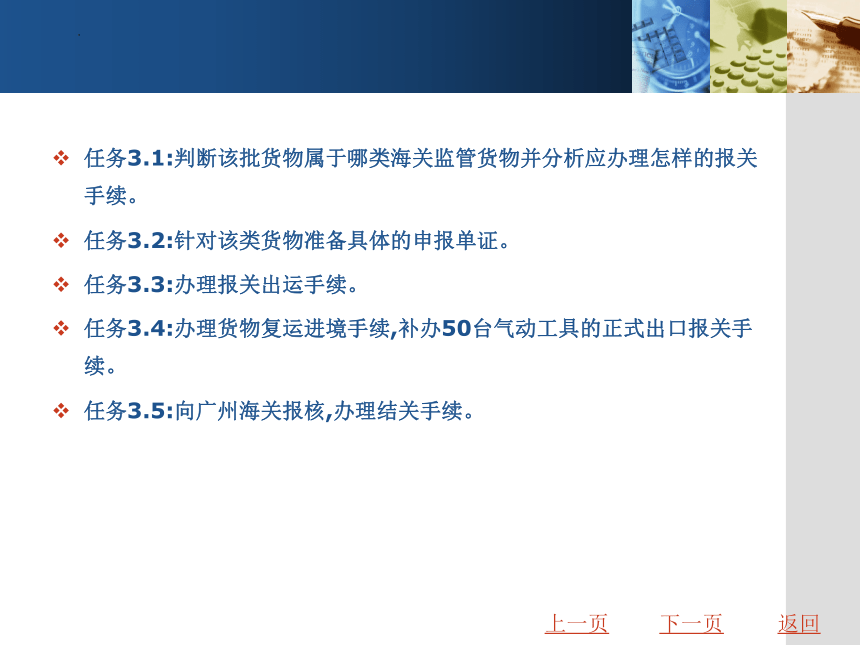 ❖ 任务3.1:判断该批货物属于哪类海关监管货物并分析应办理怎样的报关手续。

❖ 任务3.2:针对该类货物准备具体的申报单证。

❖ 任务3.3:办理报关出运手续。

❖ 任务3.4:办理货物复运进境手续,补办50台气动工具的正式出口报关手续。

❖ 任务3.5:向广州海关报核,办理结关手续。

上一页 下一页 返回